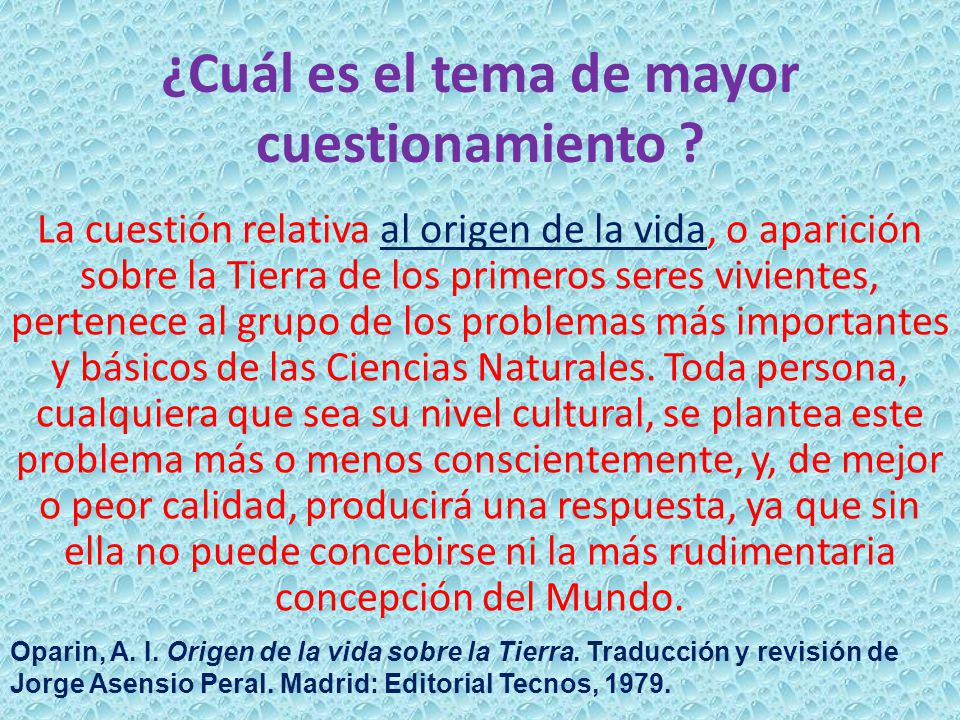 ¿Cuál es el tema de mayor cuestionamiento ?

La cuestión relativa al origen de la vida, o aparición sobre la Tierra de los primeros seres vivientes, pertenece al grupo de los problemas más importantes y básicos de las Ciencias Naturales. Toda persona, cualquiera que sea su nivel cultural, se plantea este problema más o menos conscientemente, y, de mejor o peor calidad, producirá una respuesta, ya que sin ella no puede concebirse ni la más rudimentaria concepción del Mundo.

Oparin, A. I. Origen de la vida sobre la Tierra. Traducción y revisión de Jorge Asensio Peral. Madrid: Editorial Tecnos, 1979.